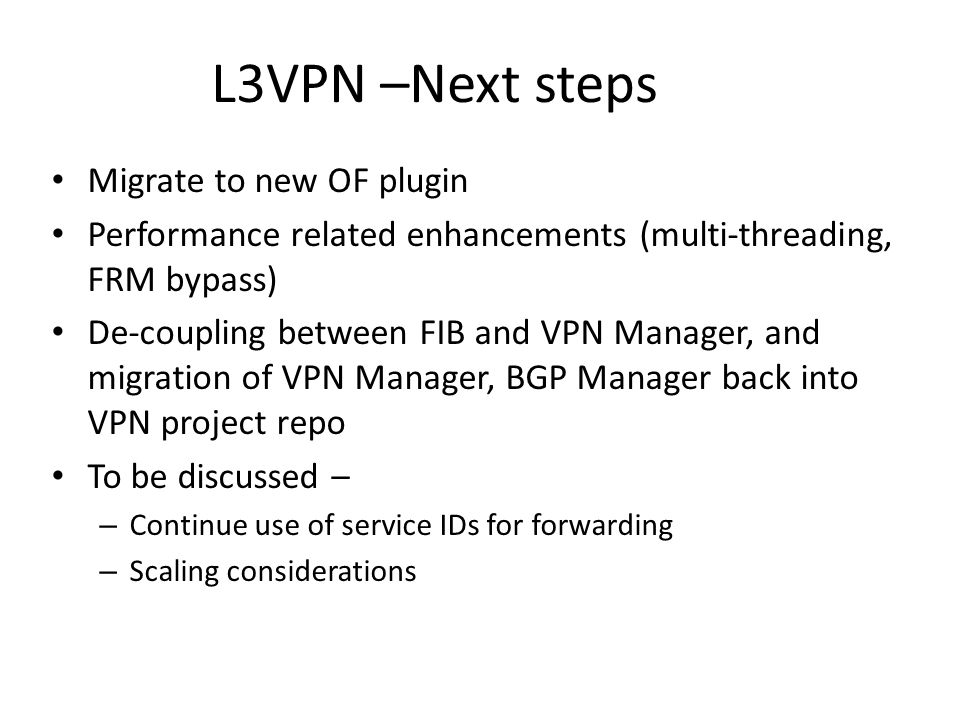 L3VPN –Next steps

• Migrate to new OF plugin
• Performance related enhancements (multi-threading, FRM bypass)
• De-coupling between FIB and VPN Manager, and migration of VPN Manager, BGP Manager back into VPN project repo
• To be discussed –
– Continue use of service IDs for forwarding
– Scaling considerations